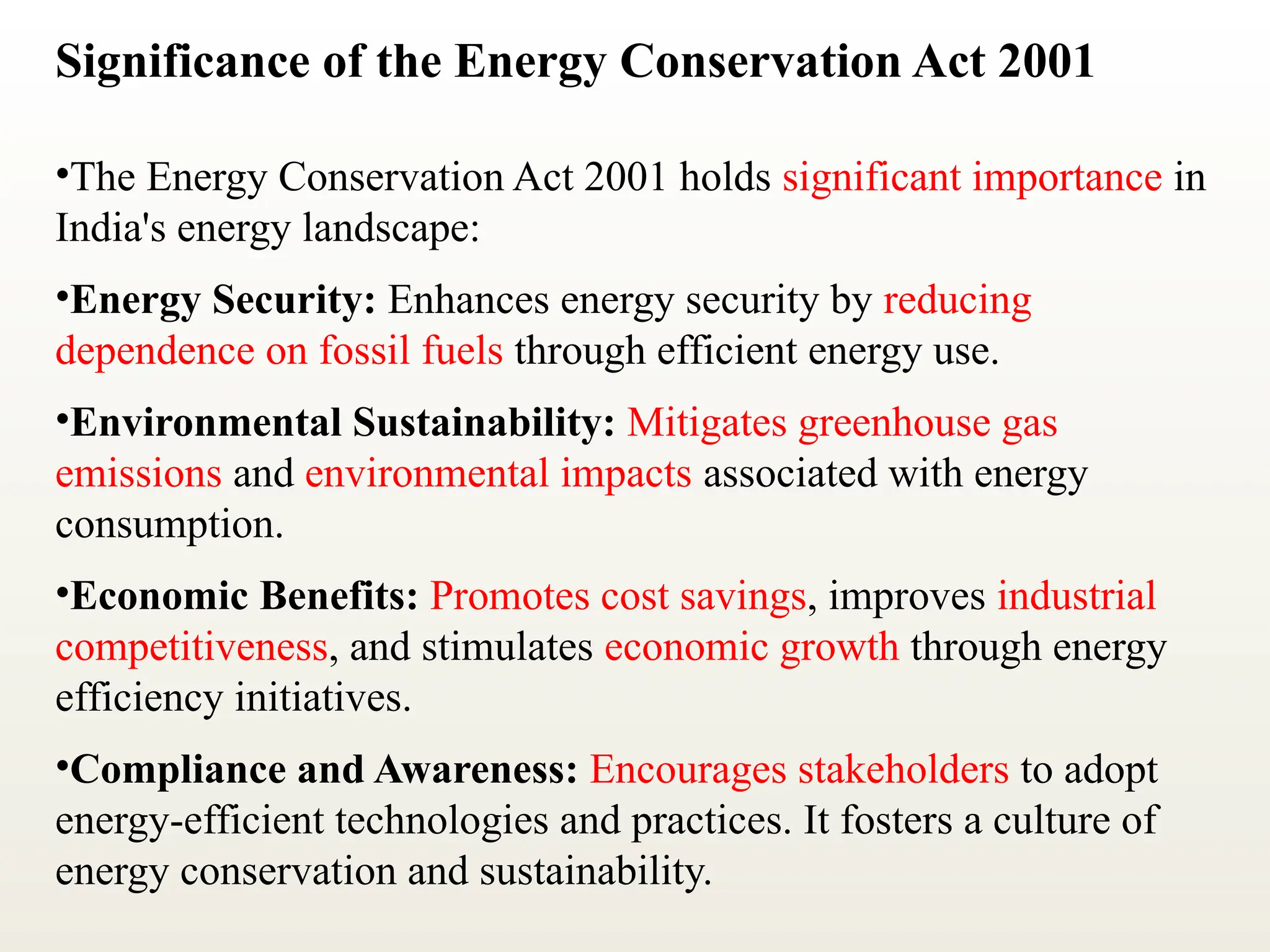 Significance of the Energy Conservation Act 2001

•The Energy Conservation Act 2001 holds significant importance in India's energy landscape:

•Energy Security: Enhances energy security by reducing dependence on fossil fuels through efficient energy use.

•Environmental Sustainability: Mitigates greenhouse gas emissions and environmental impacts associated with energy consumption.

•Economic Benefits: Promotes cost savings, improves industrial competitiveness, and stimulates economic growth through energy efficiency initiatives.

•Compliance and Awareness: Encourages stakeholders to adopt energy-efficient technologies and practices. It fosters a culture of energy conservation and sustainability.